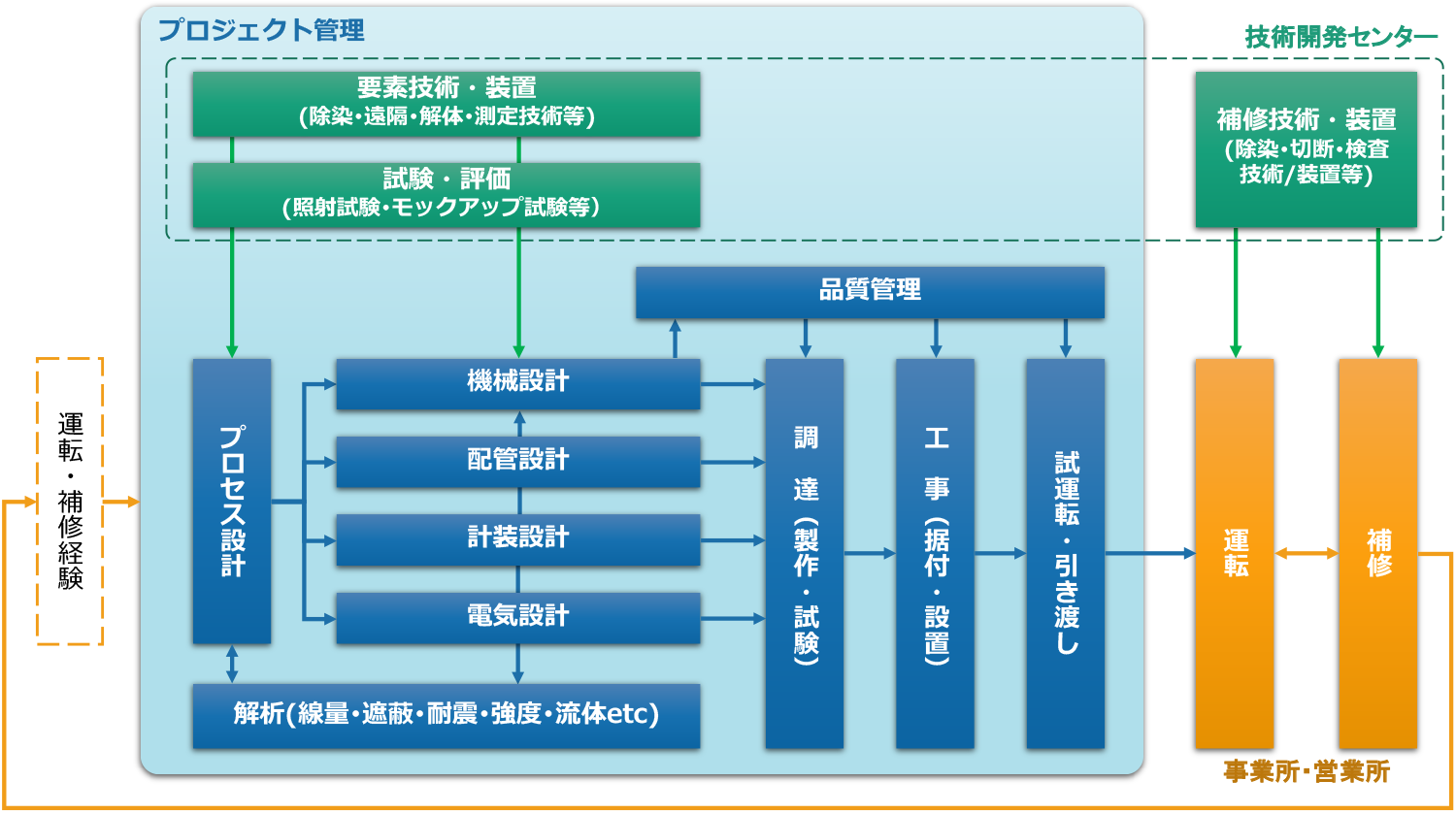 プロジェクト管理

技術開発センター

要素技術・装置
(除染・遠隔・解体・測定技術等)

試験・評価
(照射試験・モックアップ試験等)

補修技術・装置
(除染・切断・検査技術/装置等)

品質管理

運転・補修経験

プロセス設計

機械設計

配管設計

計装設計

電気設計

解析(線量・遮蔽・耐震・強度・流体etc)

調達(製作・試験)

工事(据付・設置)

試運転・引き渡し

運転

補修

事業所・営業所